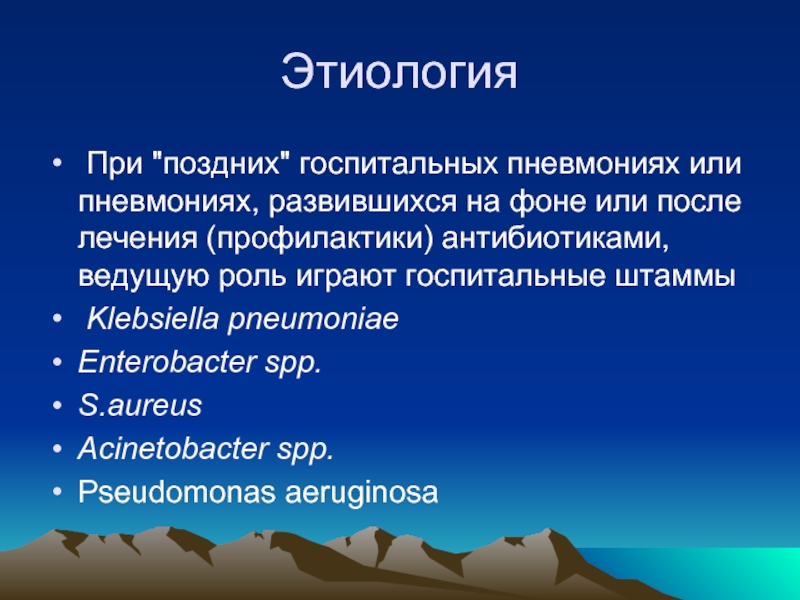 Этиология

• При "поздних" госпитальных пневмониях или пневмониях, развившихся на фоне или после лечения (профилактики) антибиотиками, ведущую роль играют госпитальные штаммы
• Klebsiella pneumoniae
• Enterobacter spp.
• S.aureus
• Acinetobacter spp.
• Pseudomonas aeruginosa